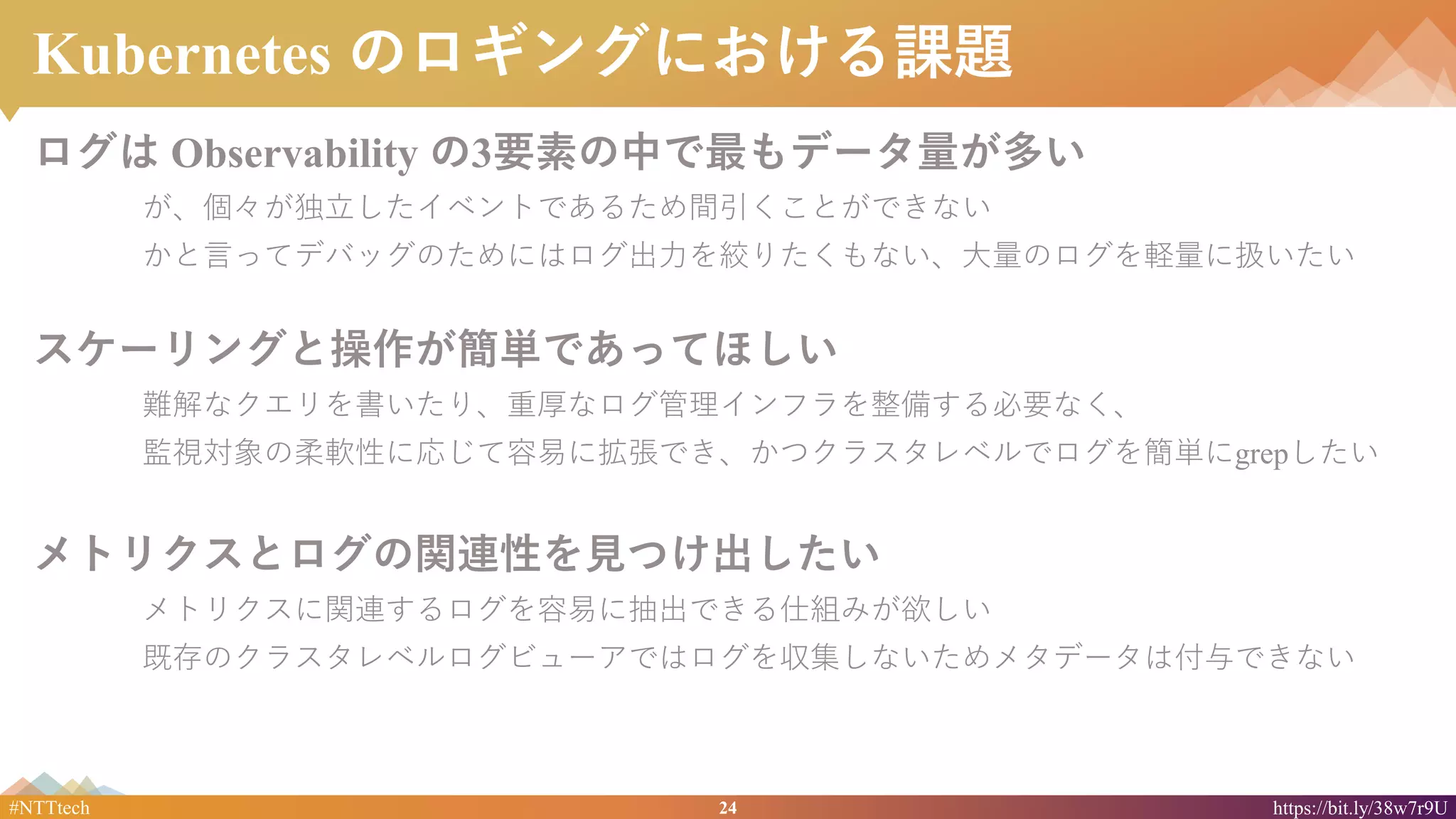 Kubernetes のロギングにおける課題

ログは Observability の3要素の中で最もデータ量が多い

が、個々が独立したイベントであるため間引くことができない

かと言ってデバッグのためにはログ出力を絞りたくもない、大量のログを軽量に扱いたい

スケーリングと操作が簡単であってほしい

難解なクエリを書いたり、重厚なログ管理インフラを整備する必要なく、

監視対象の柔軟性に応じて容易に拡張でき、かつクラスタレベルでログを簡単にgrepしたい

メトリクスとログの関連性を見つけ出したい

メトリクスに関連するログを容易に抽出できる仕組みが欲しい

既存のクラスタレベルログビューアではログを収集しないためメタデータは付与できない

#NTTtech 24 https://bit.ly/38w7r9U